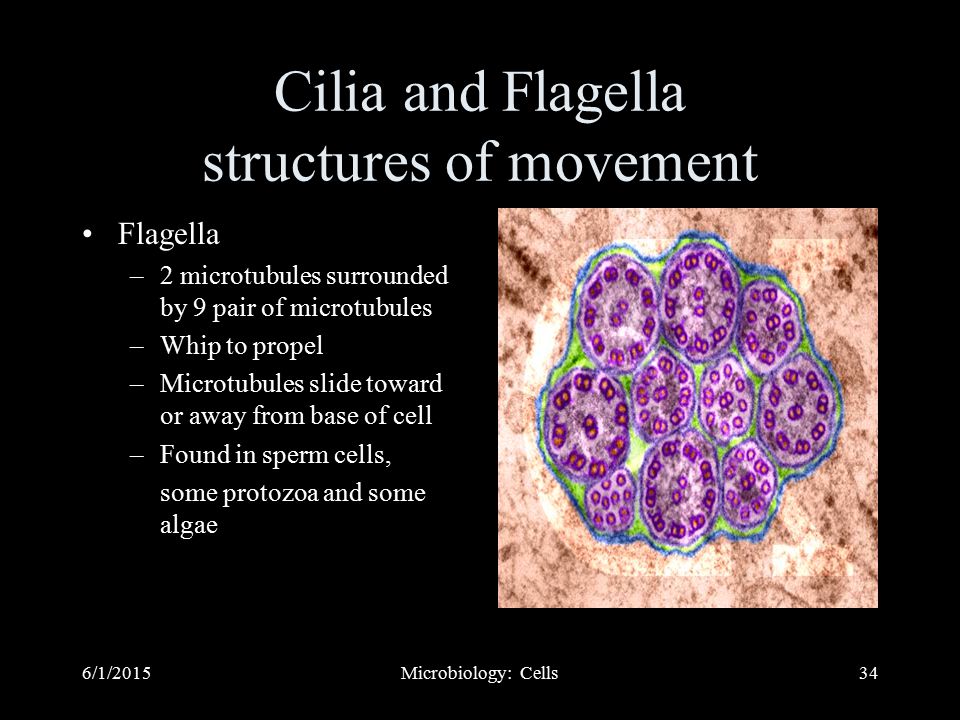 Cilia and Flagella structures of movement

• Flagella
– 2 microtubules surrounded by 9 pair of microtubules
– Whip to propel
– Microtubules slide toward or away from base of cell
– Found in sperm cells,
some protozoa and some algae

6/1/2015
Microbiology: Cells
34